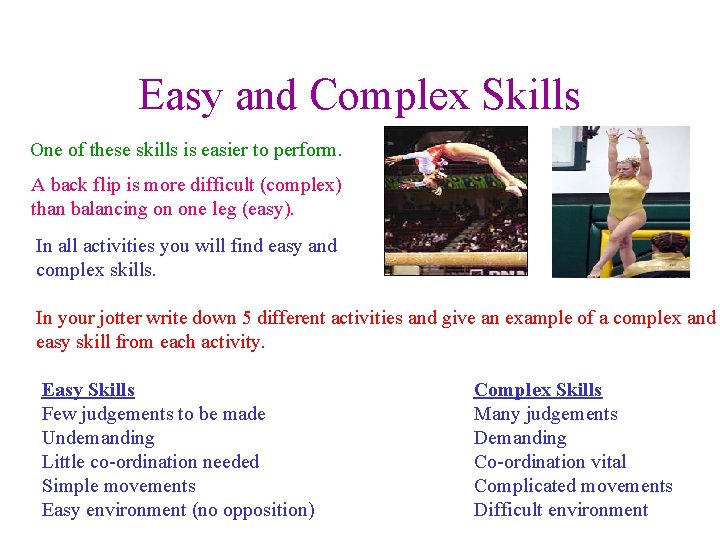 Easy and Complex Skills

One of these skills is easier to perform.

A back flip is more difficult (complex) than balancing on one leg (easy).

In all activities you will find easy and complex skills.

In your jotter write down 5 different activities and give an example of a complex and easy skill from each activity.

Easy Skills
Few judgements to be made
Undemanding
Little co-ordination needed
Simple movements
Easy environment (no opposition)

Complex Skills
Many judgements
Demanding
Co-ordination vital
Complicated movements
Difficult environment